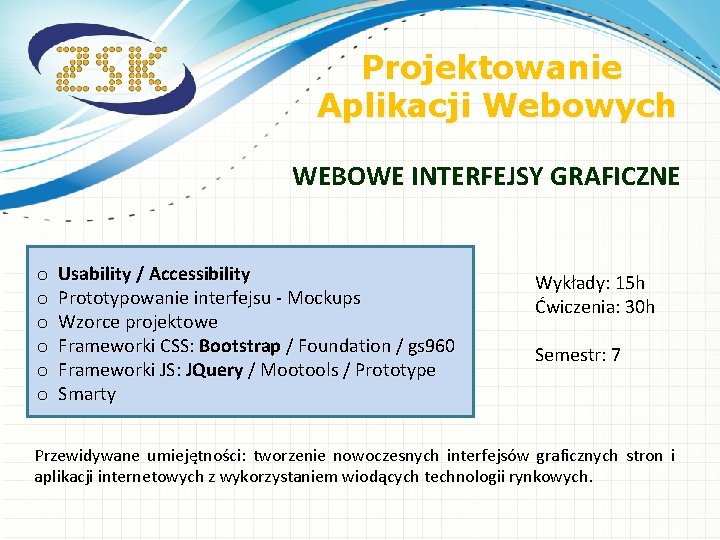 ZSK

Projektowanie Aplikacji Webowych

WEBOWE INTERFEJSY GRAFICZNE

o Usability / Accessibility
o Prototypowanie interfejsu - Mockups
o Wzorce projektowe
o Frameworki CSS: Bootstrap / Foundation / gs960
o Frameworki JS: JQuery / Mootools / Prototype
o Smarty

Wykłady: 15h
Ćwiczenia: 30h

Semestr: 7

Przewidywane umiejętności: tworzenie nowoczesnych interfejsów graficznych stron i aplikacji internetowych z wykorzystaniem wiodących technologii rynkowych.